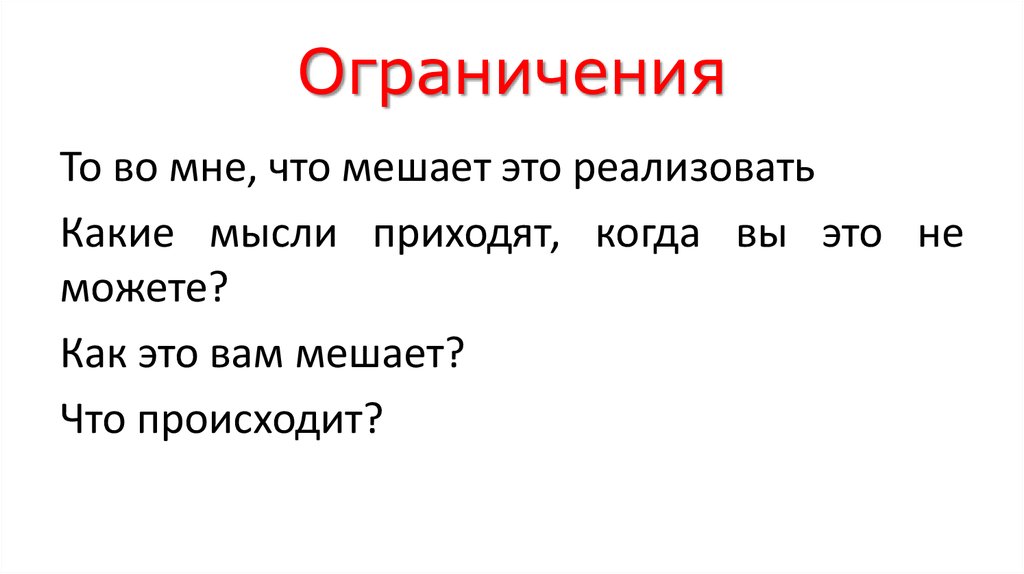 Ограничения

То во мне, что мешает это реализовать

Какие мысли приходят, когда вы это не можете?

Как это вам мешает?

Что происходит?